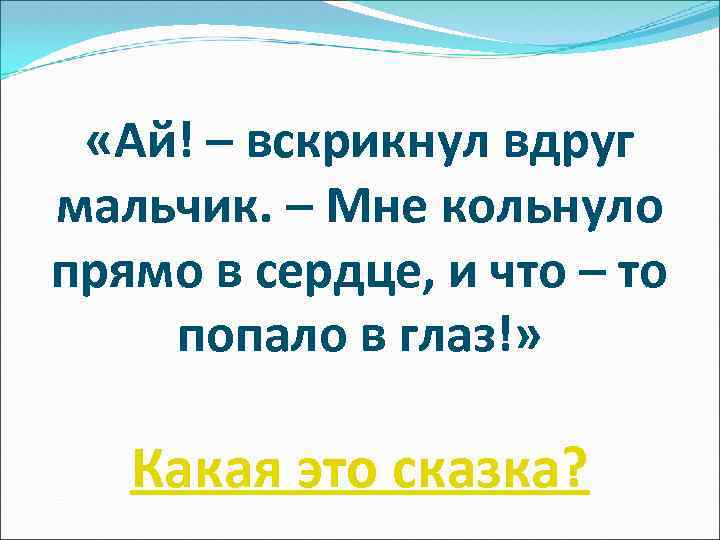 «Ай! – вскрикнул вдруг мальчик. – Мне кольнуло прямо в сердце, и что – то попало в глаз!»

Какая это сказка?